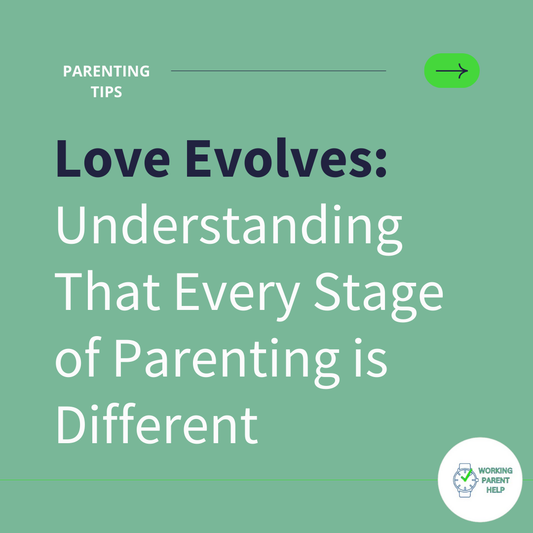 PARENTING TIPS

Love Evolves: Understanding That Every Stage of Parenting is Different

WORKING PARENT HELP